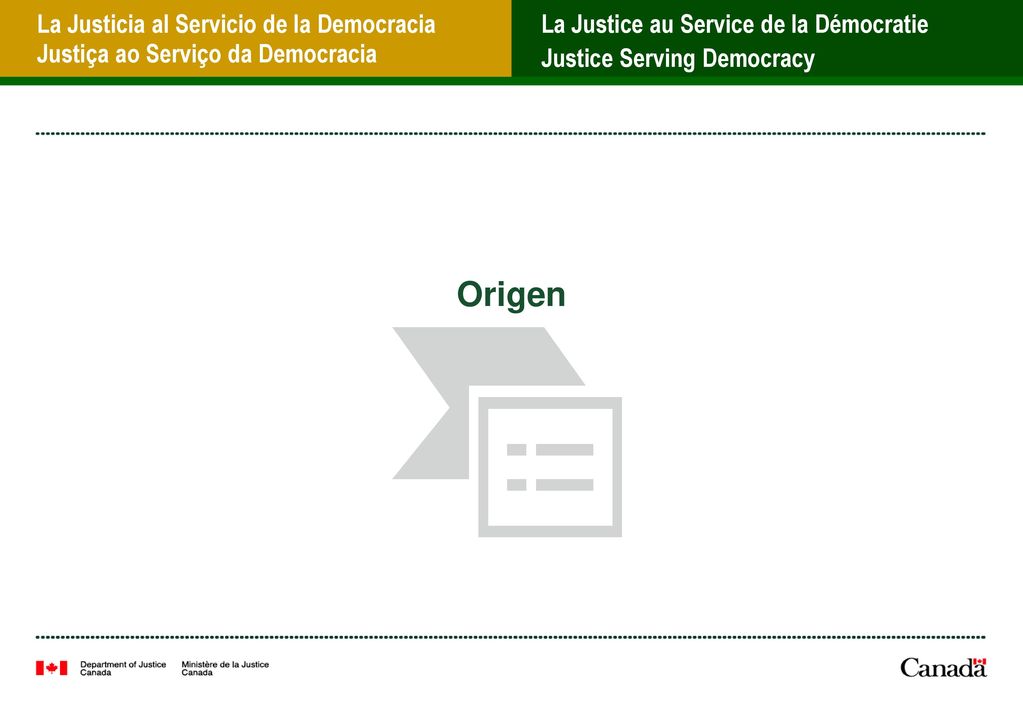 La Justicia al Servicio de la Democracia
Justiça ao Serviço da Democracia

La Justice au Service de la Démocratie
Justice Serving Democracy

Origen

Department of Justice
Canada

Ministère de la Justice
Canada

Canada